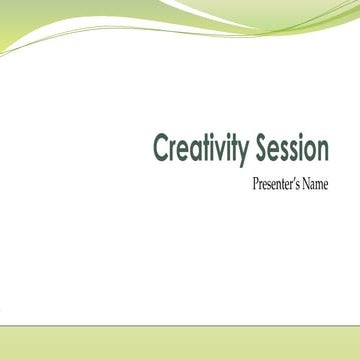 Creativity Session

Presenter's Name